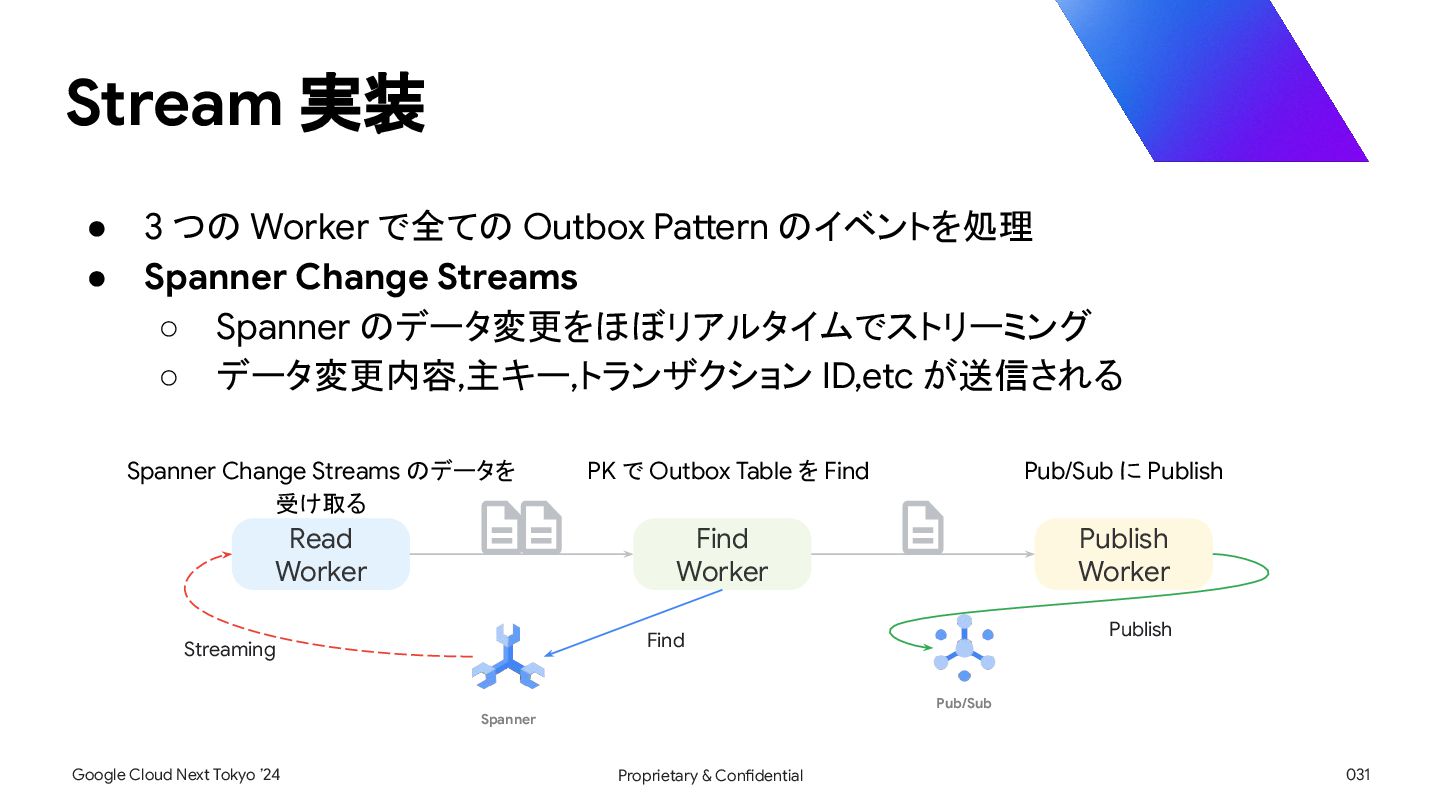 Stream 実装

● 3 つの Worker で全ての Outbox Pattern のイベントを処理
● Spanner Change Streams
 ○ Spanner のデータ変更をほぼリアルタイムでストリーミング
 ○ データ変更内容,主キー,トランザクション ID,etc が送信される

Spanner Change Streams のデータを受け取る

PK で Outbox Table を Find

Pub/Sub に Publish

Read Worker

Find Worker

Publish Worker

Streaming

Find

Publish

Spanner

Pub/Sub

Google Cloud Next Tokyo '24

Proprietary & Confidential

031